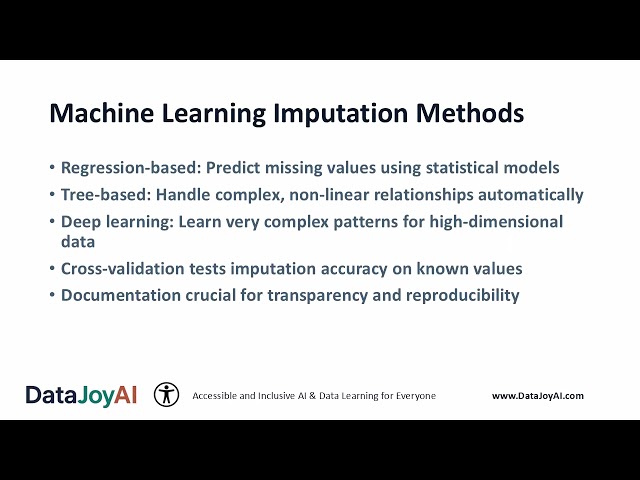 Machine Learning Imputation Methods

• Regression-based: Predict missing values using statistical models
• Tree-based: Handle complex, non-linear relationships automatically
• Deep learning: Learn very complex patterns for high-dimensional data
• Cross-validation tests imputation accuracy on known values
• Documentation crucial for transparency and reproducibility

DataJoyAI Accessible and Inclusive AI & Data Learning for Everyone www.DataJoyAI.com